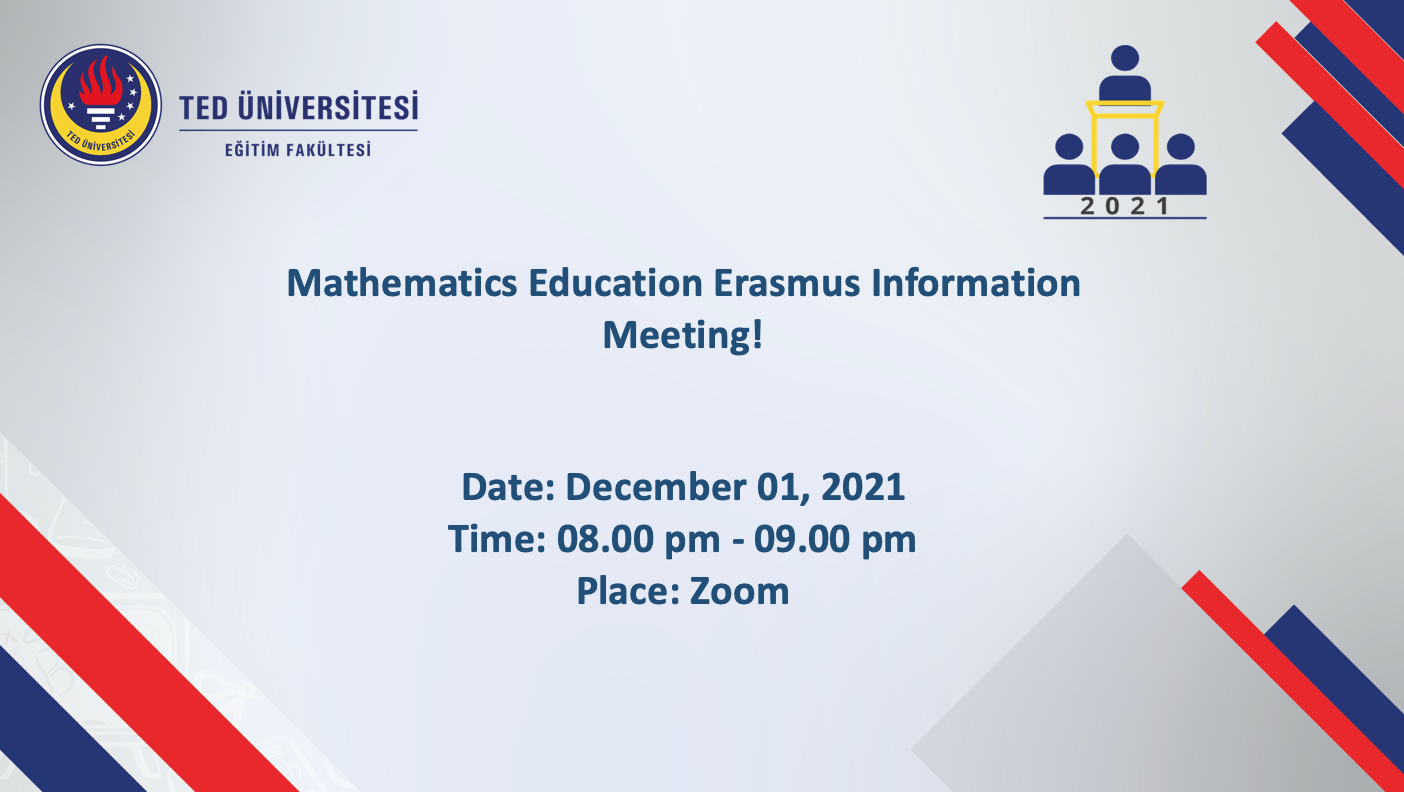 TED ÜNİVERSİTESİ

TED ÜNİVERSİTESİ
EĞİTİM FAKÜLTESİ

2021

Mathematics Education Erasmus Information Meeting!

Date: December 01, 2021
Time: 08.00 pm - 09.00 pm
Place: Zoom